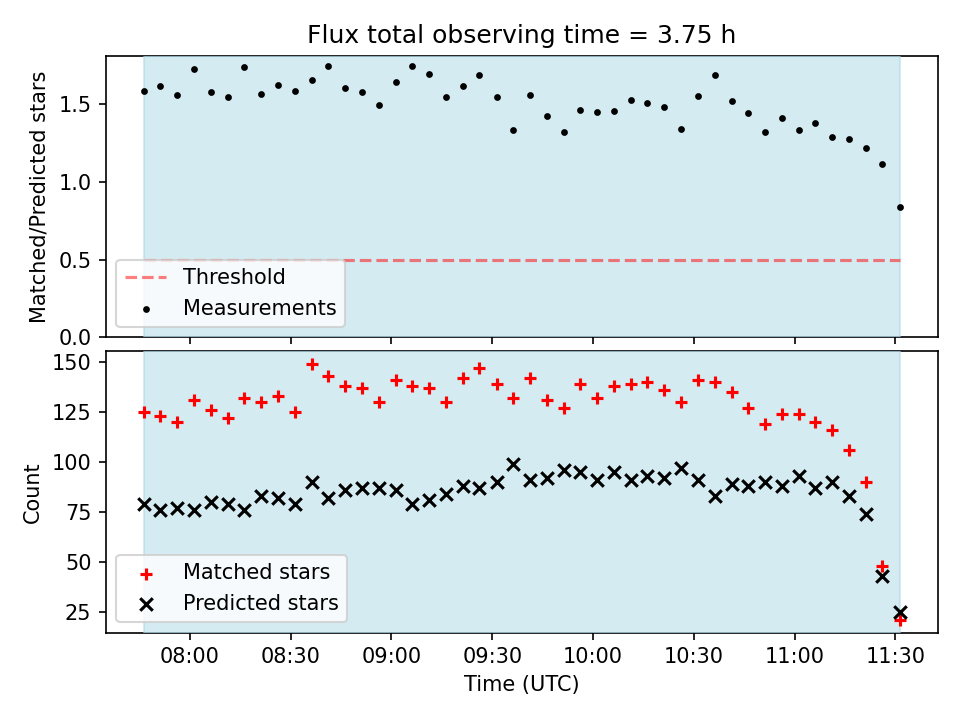 Flux total observing time = 3.75 h

Matched/Predicted stars

1.5
1.0
0.5
0.0

Threshold
Measurements

Count

150
125
100
75
50
25

Matched stars
Predicted stars

08:00
08:30
09:00
09:30
10:00
10:30
11:00
11:30

Time (UTC)